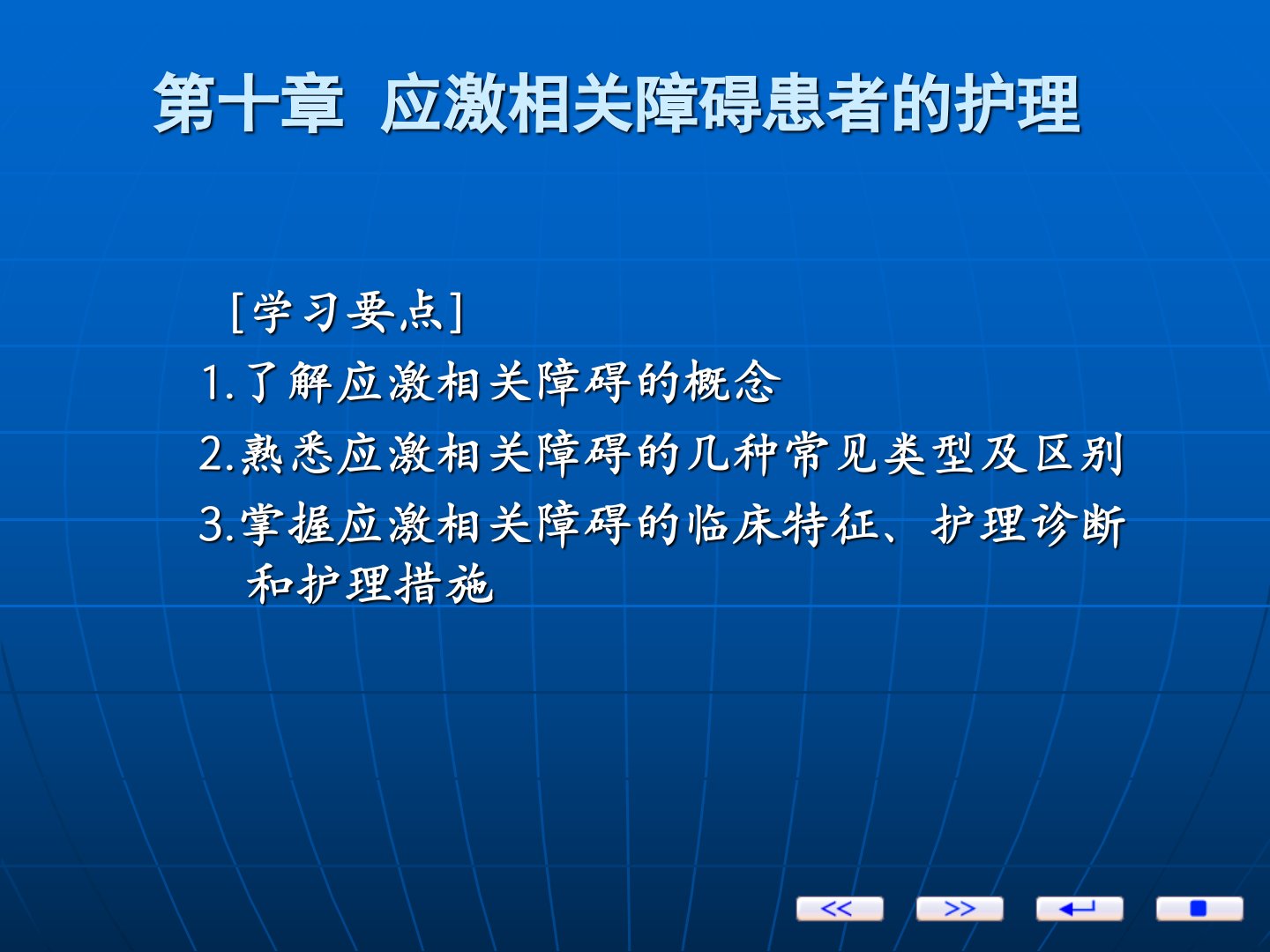 第十章 应激相关障碍患者的护理

[学习要点]

1.了解应激相关障碍的概念

2.熟悉应激相关障碍的几种常见类型及区别

3.掌握应激相关障碍的临床特征、护理诊断和护理措施

<< >>